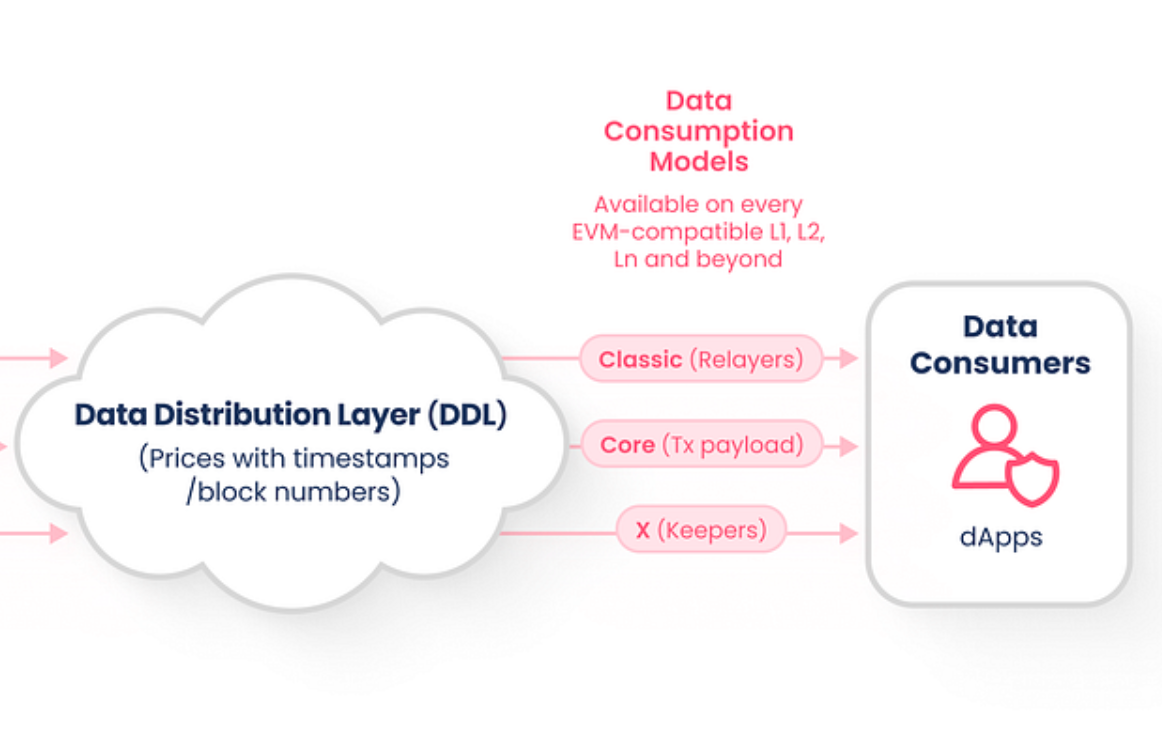 Data Consumption Models

Available on every EVM-compatible L1, L2, Ln and beyond

Data Distribution Layer (DDL)
(Prices with timestamps /block numbers)

Classic (Relayers)

Core (Tx payload)

X (Keepers)

Data Consumers

dApps